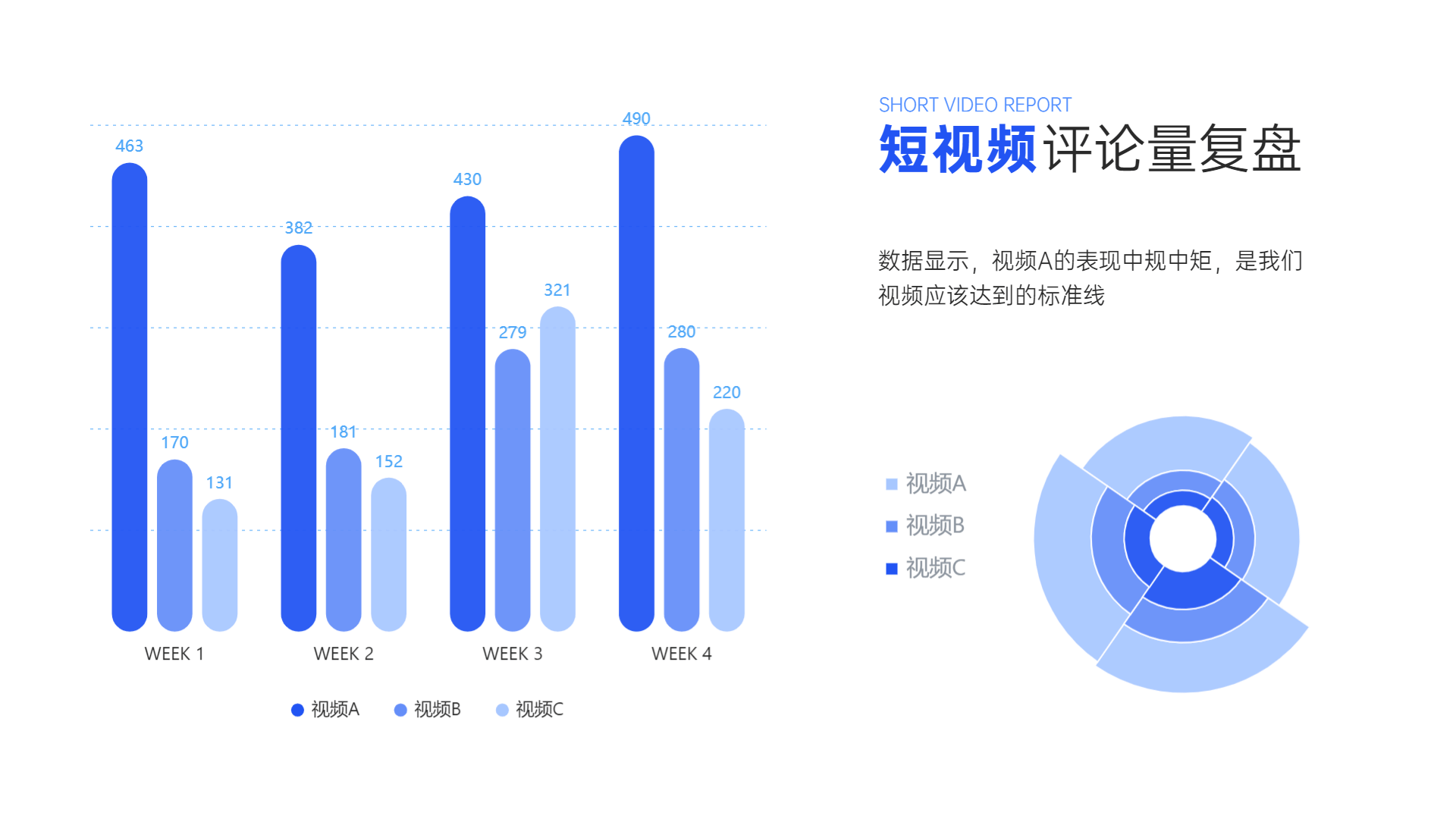 463
170
131
382
181
152
430
279
321
490
280
220

WEEK 1
WEEK 2
WEEK 3
WEEK 4

视频A 视频B 视频C

SHORT VIDEO REPORT
短视频评论量复盘

数据显示，视频A的表现中规中矩，是我们视频应该达到的标准线

视频A
视频B
视频C